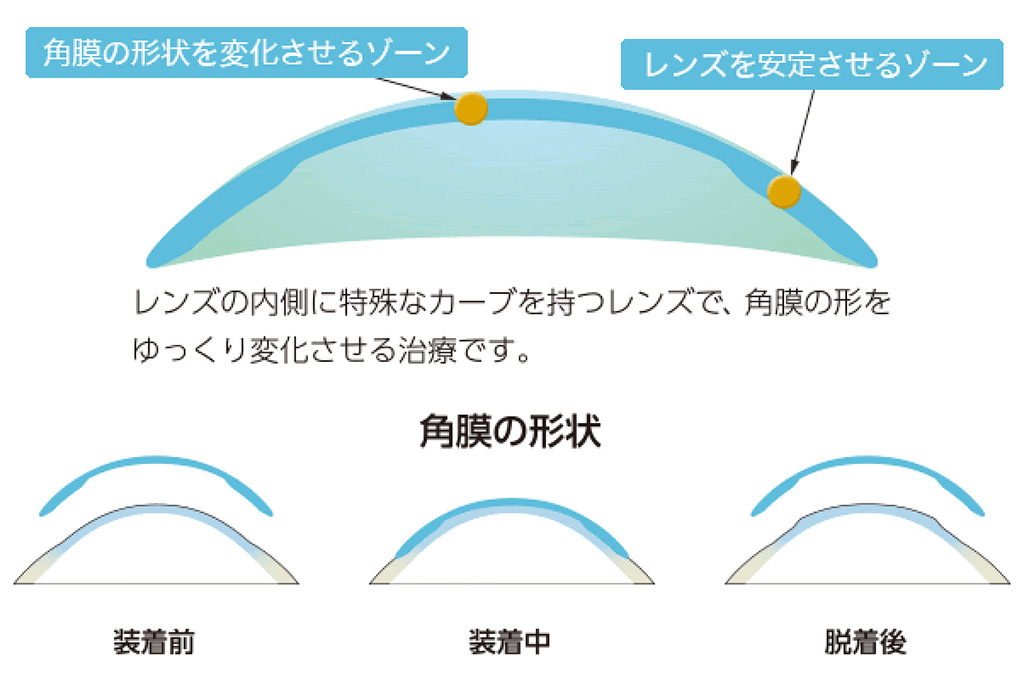 角膜の形状を変化させるゾーン

レンズを安定させるゾーン

レンズの内側に特殊なカーブを持つレンズで、角膜の形をゆっくり変化させる治療です。

角膜の形状

装着前

装着中

脱着後